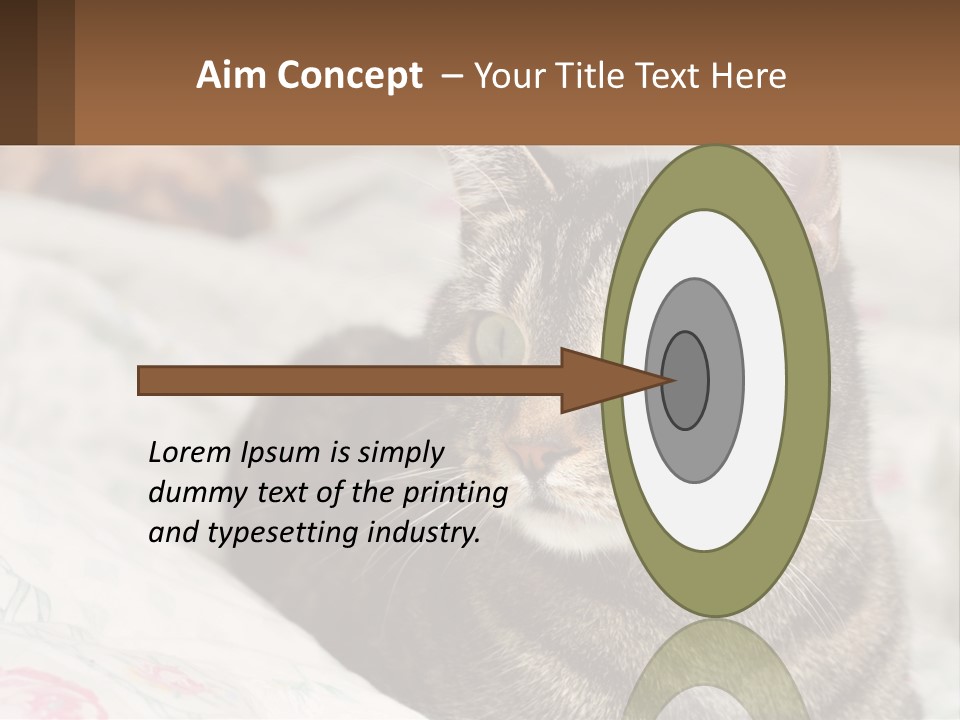 Aim Concept – Your Title Text Here

Lorem Ipsum is simply dummy text of the printing and typesetting industry.